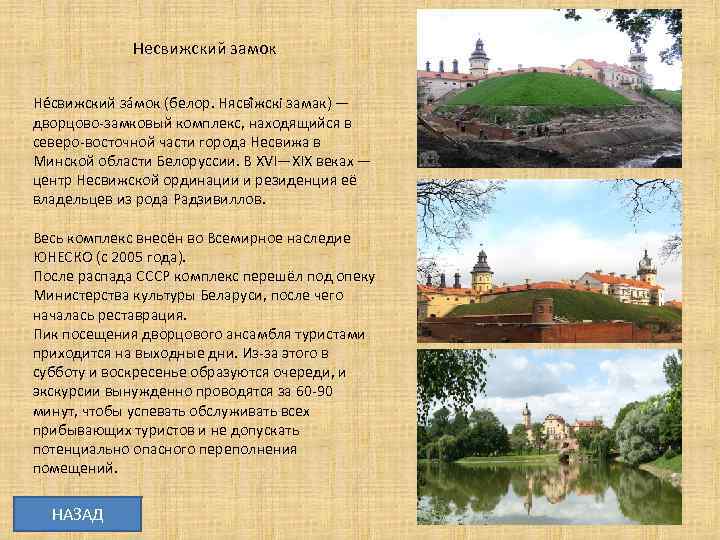 Несвижский замок

Не́свижский за́мок (белор. Нясві́жскі замак) — дворцово-замковый комплекс, находящийся в северо-восточной части города Несвижа в Минской области Белоруссии. В XVI—XIX веках — центр Несвижской ординации и резиденция её владельцев из рода Радзивиллов.

Весь комплекс внесён во Всемирное наследие ЮНЕСКО (с 2005 года).
После распада СССР комплекс перешёл под опеку Министерства культуры Беларуси, после чего началась реставрация.
Пик посещения дворцового ансамбля туристами приходится на выходные дни. Из-за этого в субботу и воскресенье образуются очереди, и экскурсии вынужденно проводятся за 60-90 минут, чтобы успевать обслуживать всех прибывающих туристов и не допускать потенциально опасного переполнения помещений.

НАЗАД